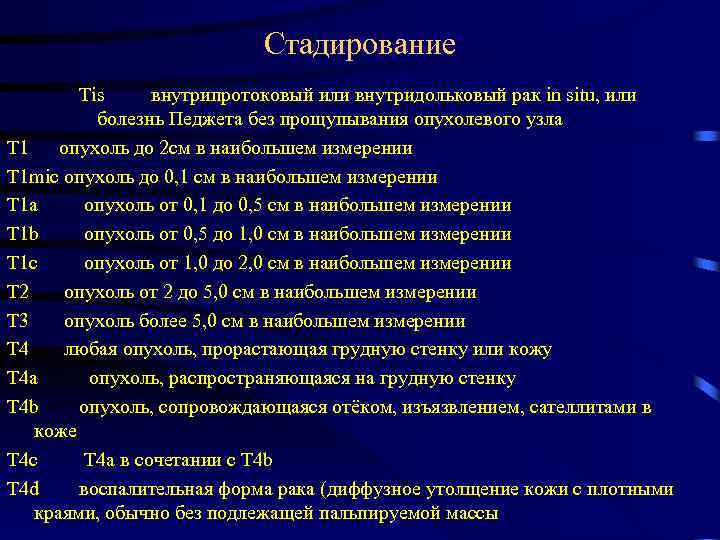 Стадирование

Tis внутрипротоковый или внутридольковый рак in situ, или болезнь Педжета без прощупывания опухолевого узла

T1 опухоль до 2см в наибольшем измерении

T1mic опухоль до 0,1 см в наибольшем измерении

T1a опухоль от 0,1 до 0,5 см в наибольшем измерении

T1b опухоль от 0,5 до 1,0 см в наибольшем измерении

T1c опухоль от 1,0 до 2,0 см в наибольшем измерении

T2 опухоль от 2 до 5,0 см в наибольшем измерении

T3 опухоль более 5,0 см в наибольшем измерении

T4 любая опухоль, прорастающая грудную стенку или кожу

T4a опухоль, распространяющаяся на грудную стенку

T4b опухоль, сопровождающаяся отёком, изъязвлением, сателлитами в коже

T4c T4a в сочетании с T4b

T4d воспалительная форма рака (диффузное утолщение кожи с плотными краями, обычно без подлежащей пальпируемой массы